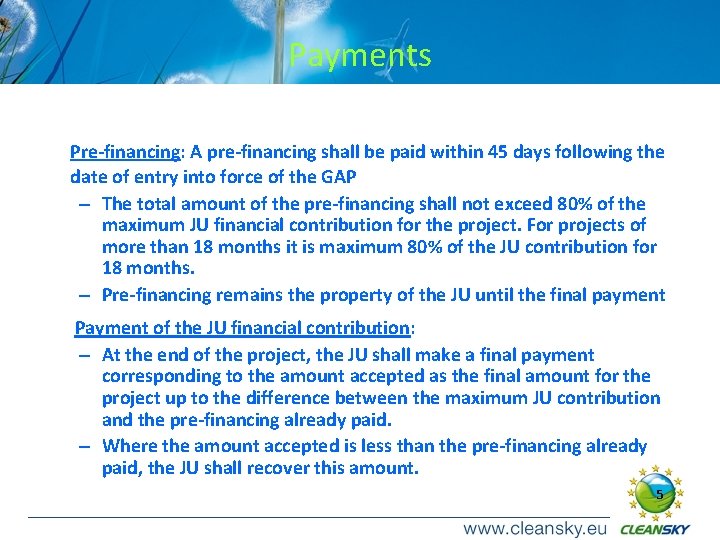 Payments

Pre-financing: A pre-financing shall be paid within 45 days following the date of entry into force of the GAP

– The total amount of the pre-financing shall not exceed 80% of the maximum JU financial contribution for the project. For projects of more than 18 months it is maximum 80% of the JU contribution for 18 months.

– Pre-financing remains the property of the JU until the final payment

Payment of the JU financial contribution:

– At the end of the project, the JU shall make a final payment corresponding to the amount accepted as the final amount for the project up to the difference between the maximum JU contribution and the pre-financing already paid.

– Where the amount accepted is less than the pre-financing already paid, the JU shall recover this amount.

5

www.cleansky.eu CLEANSKY